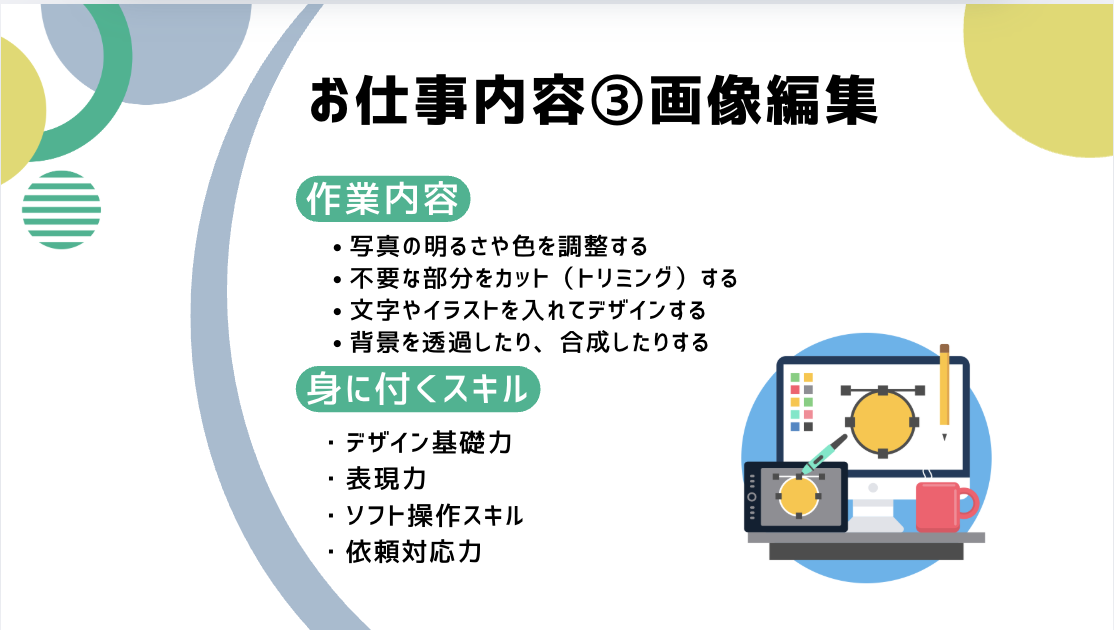 お仕事内容③画像編集

作業内容

• 写真の明るさや色を調整する
• 不要な部分をカット（トリミング）する
• 文字やイラストを入れてデザインする
• 背景を透過したり、合成したりする

身に付くスキル

・デザイン基礎力
・表現力
・ソフト操作スキル
・依頼対応力